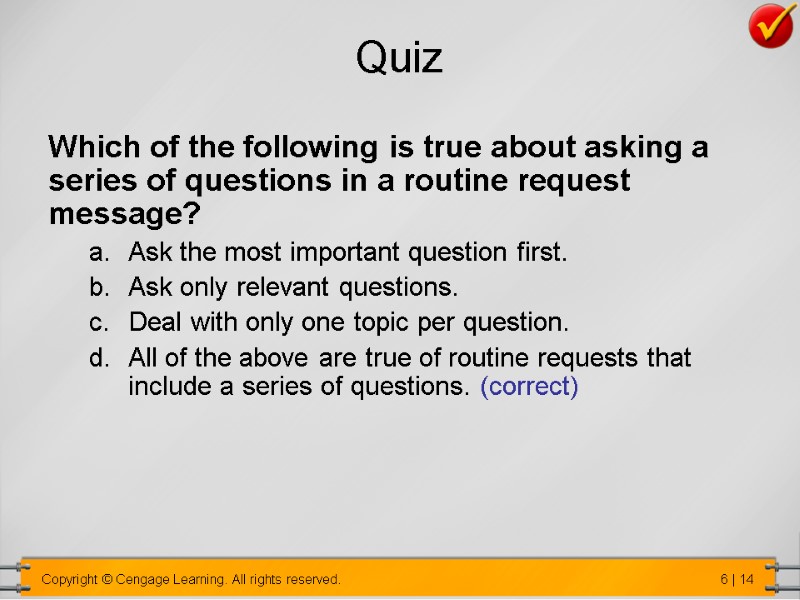 Quiz

Which of the following is true about asking a series of questions in a routine request message?

a. Ask the most important question first.
b. Ask only relevant questions.
c. Deal with only one topic per question.
d. All of the above are true of routine requests that include a series of questions. (correct)

Copyright © Cengage Learning. All rights reserved.

6 | 14